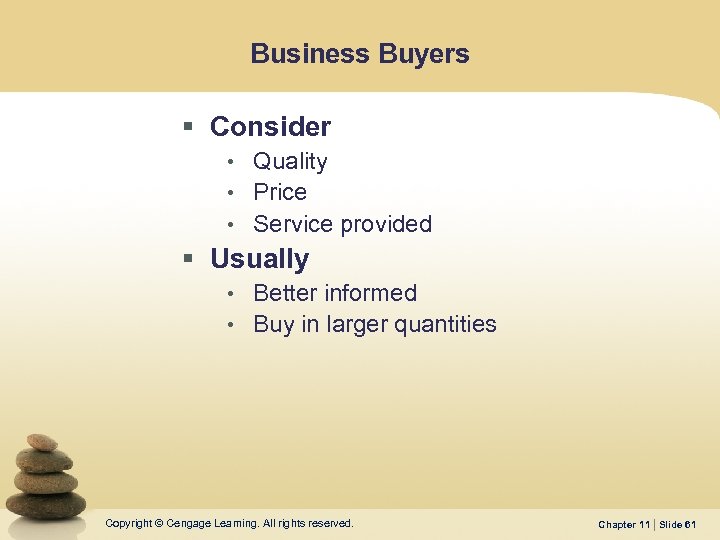 Business Buyers

▪ Consider
• Quality
• Price
• Service provided

▪ Usually
• Better informed
• Buy in larger quantities

Copyright © Cengage Learning. All rights reserved.

Chapter 11 | Slide 61